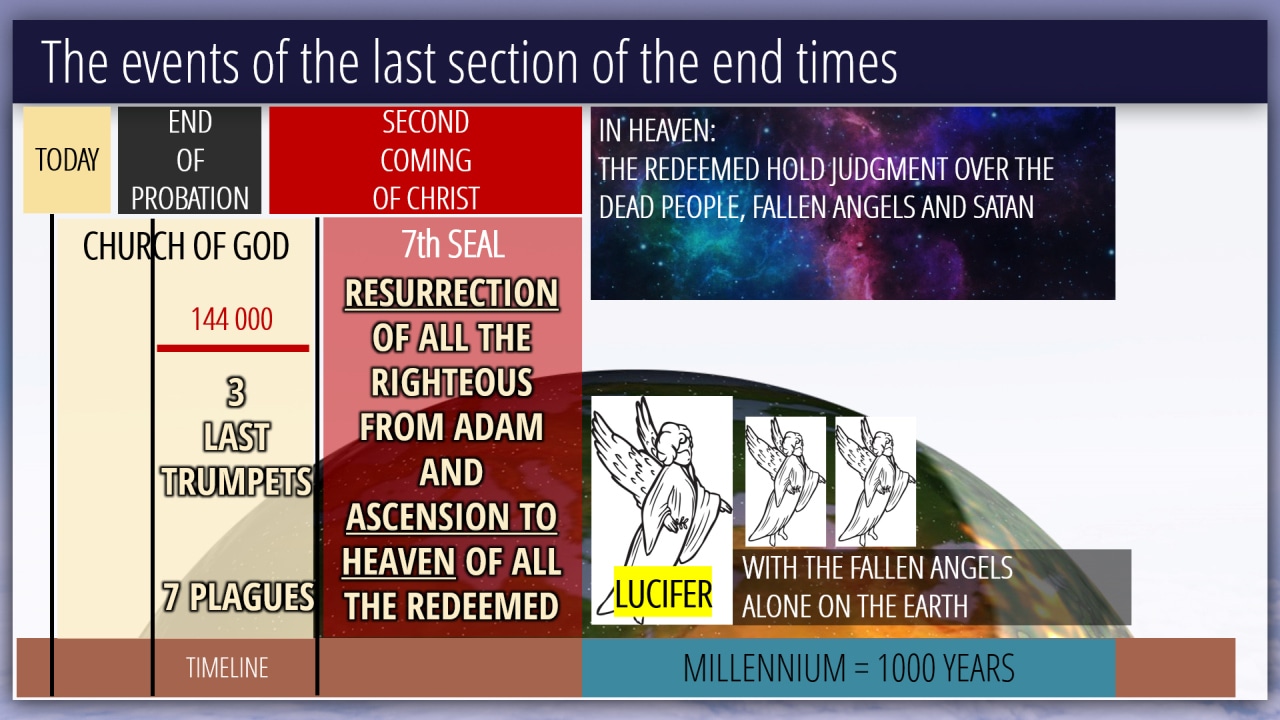 The events of the last section of the end times

TODAY

END OF PROBATION

SECOND COMING OF CHRIST

IN HEAVEN:
THE REDEEMED HOLD JUDGMENT OVER THE DEAD PEOPLE, FALLEN ANGELS AND SATAN

CHURCH OF GOD

144 000

3 LAST TRUMPETS

7 PLAGUES

7th SEAL

RESURRECTION OF ALL THE RIGHTEOUS FROM ADAM AND ASCENSION TO HEAVEN OF ALL THE REDEEMED

LUCIFER

WITH THE FALLEN ANGELS ALONE ON THE EARTH

TIMELINE

MILLENNIUM = 1000 YEARS